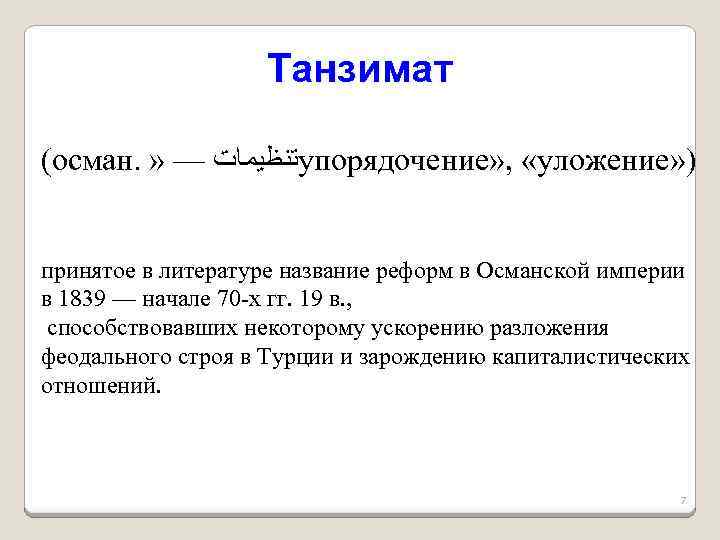 Танзимат

(осман. » — تنظيماتупорядочение», «уложение»)

принятое в литературе название реформ в Османской империи в 1839 — начале 70-х гг. 19 в.,
способствовавших некоторому ускорению разложения феодального строя в Турции и зарождению капиталистических отношений.

7